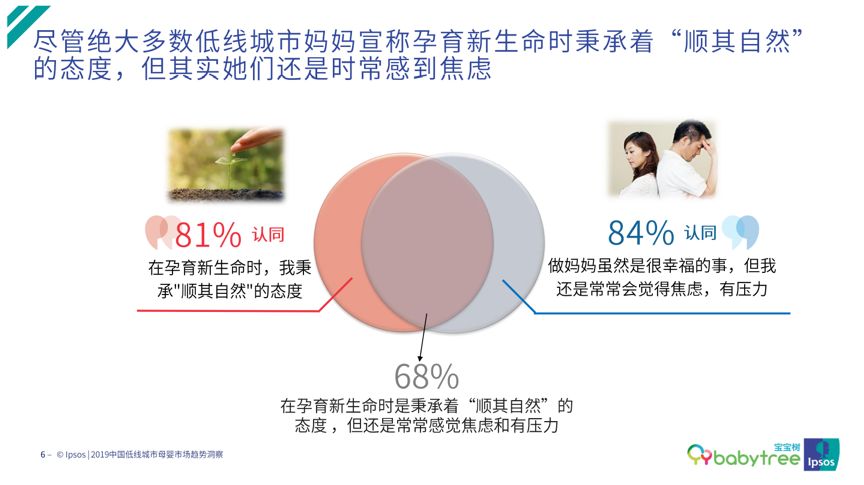 尽管绝大多数低线城市妈妈宣称孕育新生命时秉承着“顺其自然”的态度，但其实她们还是时常感到焦虑

81% 认同

在孕育新生命时，我秉承"顺其自然"的态度

84% 认同

做妈妈虽然是很幸福的事，但我还是常常会觉得焦虑，有压力

68%

在孕育新生命时是秉承着“顺其自然”的态度，但还是常常感觉焦虑和有压力

6 – © Ipsos | 2019中国低线城市母婴市场趋势洞察

宝宝树 babytree Ipsos